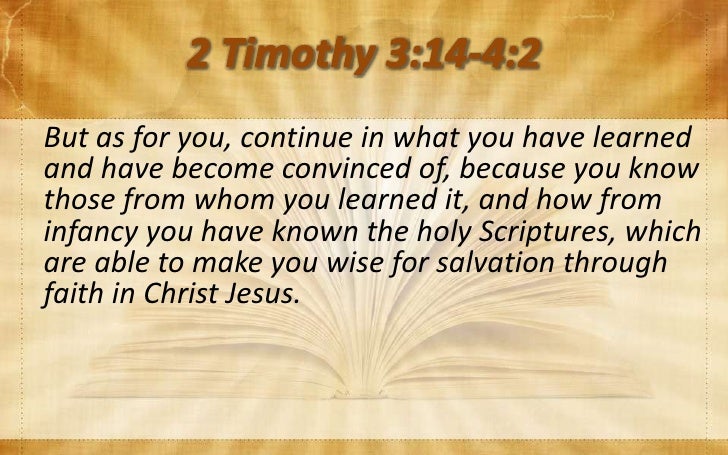 2 Timothy 3:14-4:2

But as for you, continue in what you have learned and have become convinced of, because you know those from whom you learned it, and how from infancy you have known the holy Scriptures, which are able to make you wise for salvation through faith in Christ Jesus.